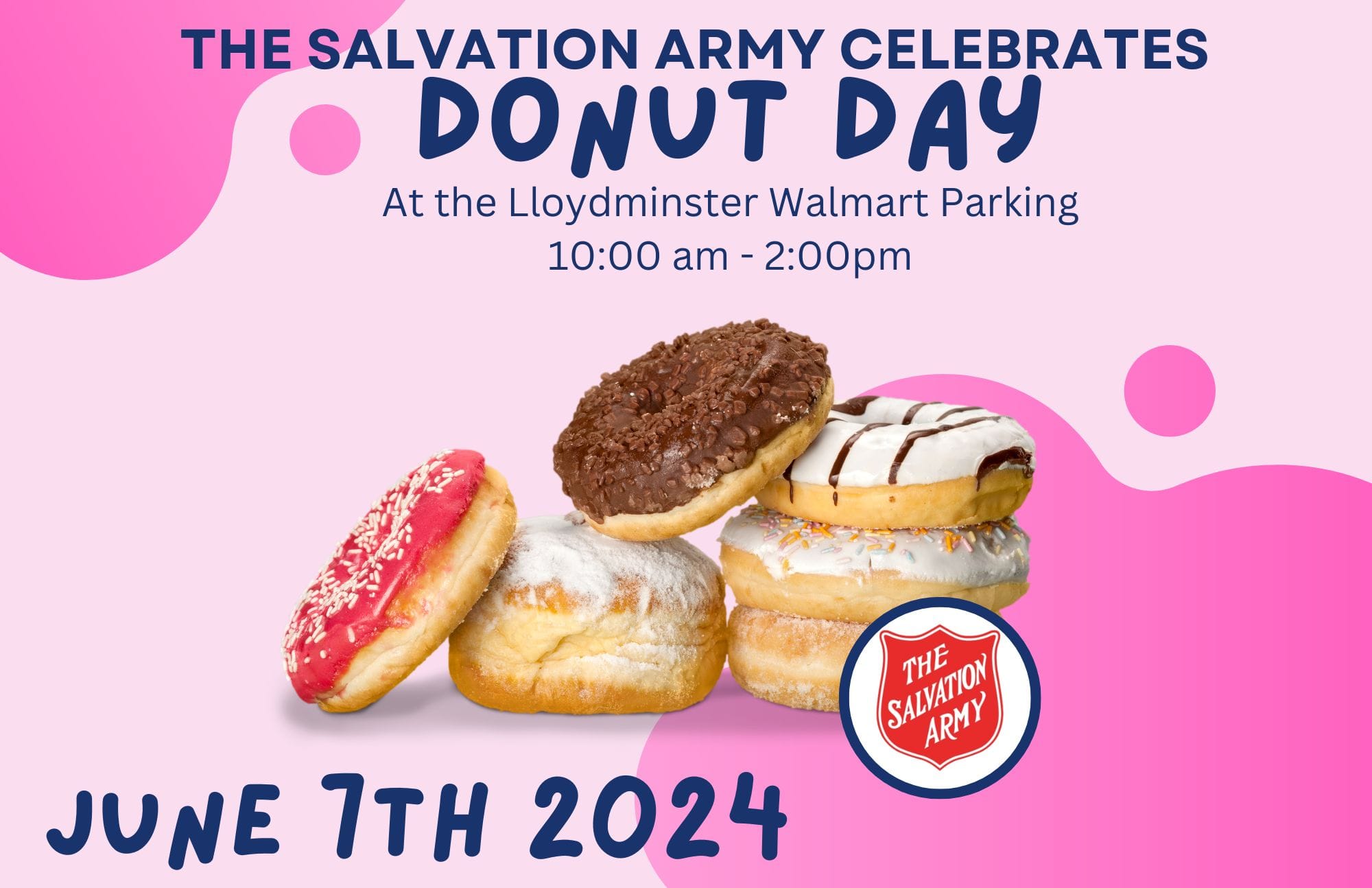 THE SALVATION ARMY CELEBRATES
DONUT DAY
At the Lloydminster Walmart Parking
10:00 am - 2:00pm

THE SALVATION ARMY

JUNE 7TH 2024